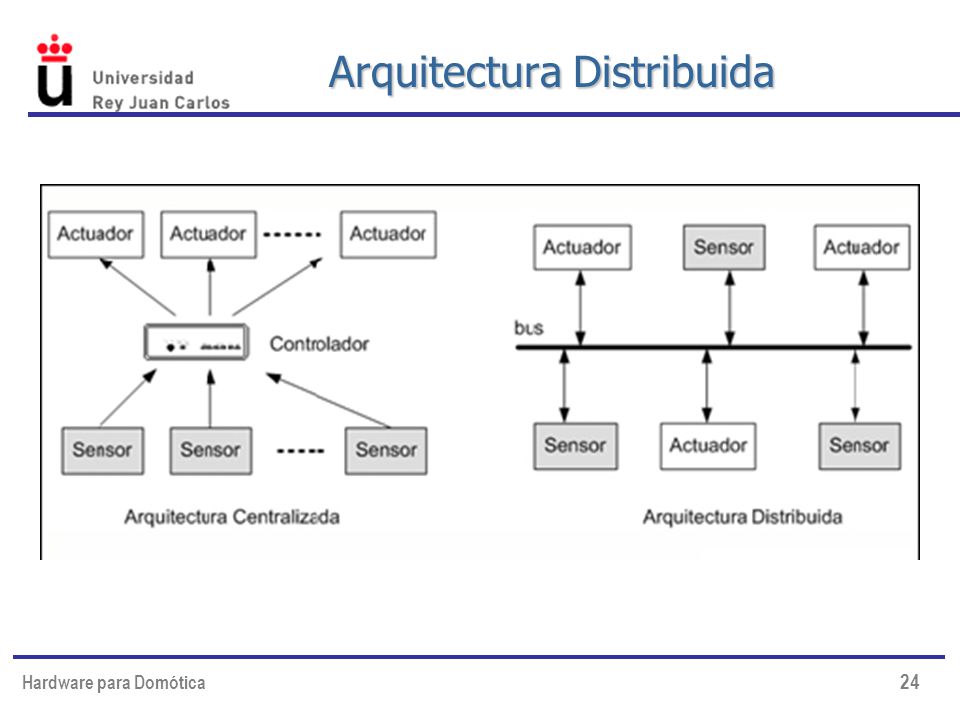 Universidad Rey Juan Carlos

Arquitectura Distribuida

Actuador
Actuador
Actuador
Controlador
Sensor
Sensor
Sensor
Arquitectura Centralizada

Actuador
Sensor
Actuador
bus
Sensor
Actuador
Sensor
Arquitectura Distribuida

Hardware para Domótica
24